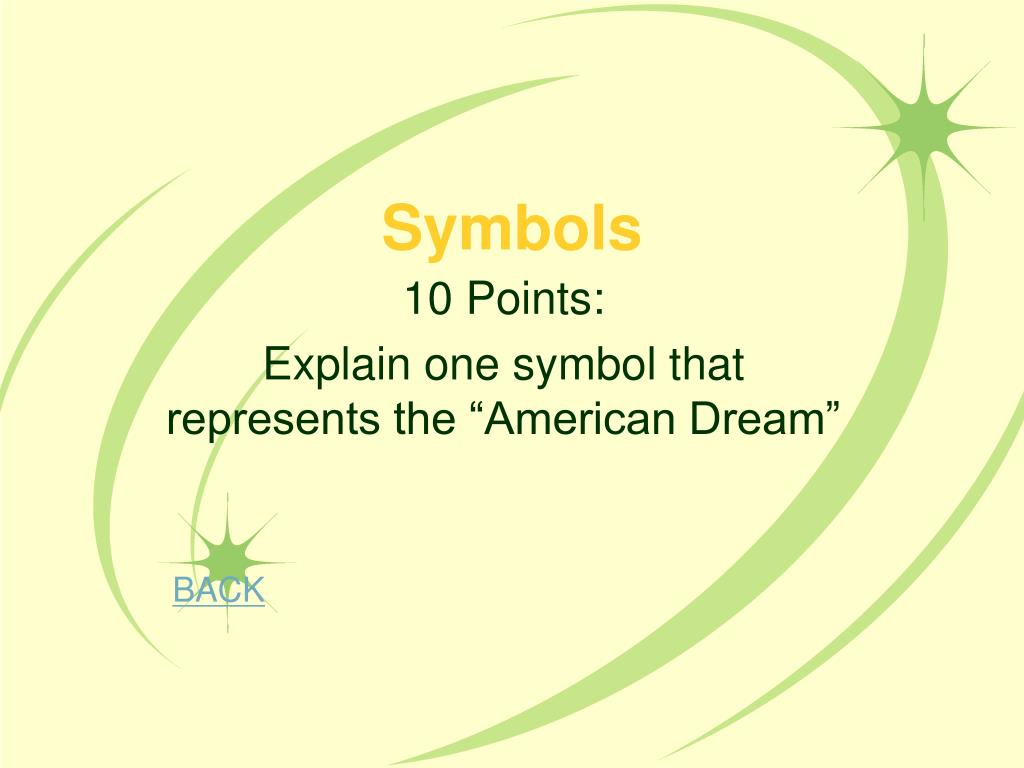 Symbols

10 Points:

Explain one symbol that represents the “American Dream”

BACK